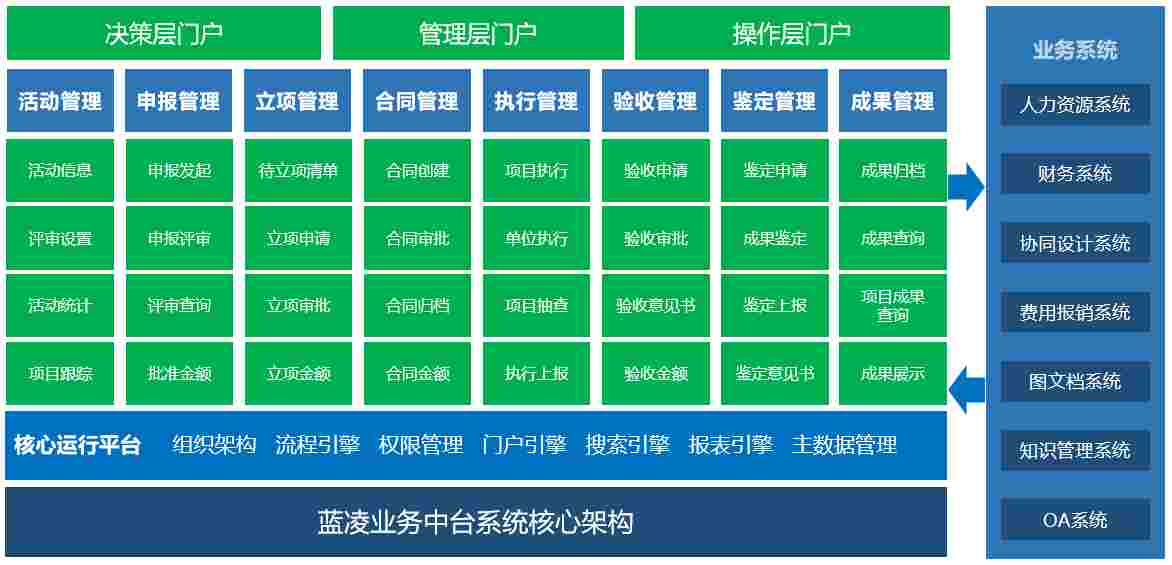 决策层门户　管理层门户　操作层门户

| 活动管理 | 申报管理 | 立项管理 | 合同管理 | 执行管理 | 验收管理 | 鉴定管理 | 成果管理 |
|---|---|---|---|---|---|---|---|
| 活动信息 | 申报发起 | 待立项清单 | 合同创建 | 项目执行 | 验收申请 | 鉴定申请 | 成果归档 |
| 评审设置 | 申报评审 | 立项申请 | 合同审批 | 单位执行 | 验收审批 | 成果鉴定 | 成果查询 |
| 活动统计 | 评审查询 | 立项审批 | 合同归档 | 项目抽查 | 验收意见书 | 鉴定上报 | 项目成果查询 |
| 项目跟踪 | 批准金额 | 立项金额 | 合同金额 | 执行上报 | 验收金额 | 鉴定意见书 | 成果展示 |

核心运行平台　组织架构　流程引擎　权限管理　门户引擎　搜索引擎　报表引擎　主数据管理

蓝凌业务中台系统核心架构

业务系统
人力资源系统
财务系统
协同设计系统
费用报销系统
图文档系统
知识管理系统
OA系统